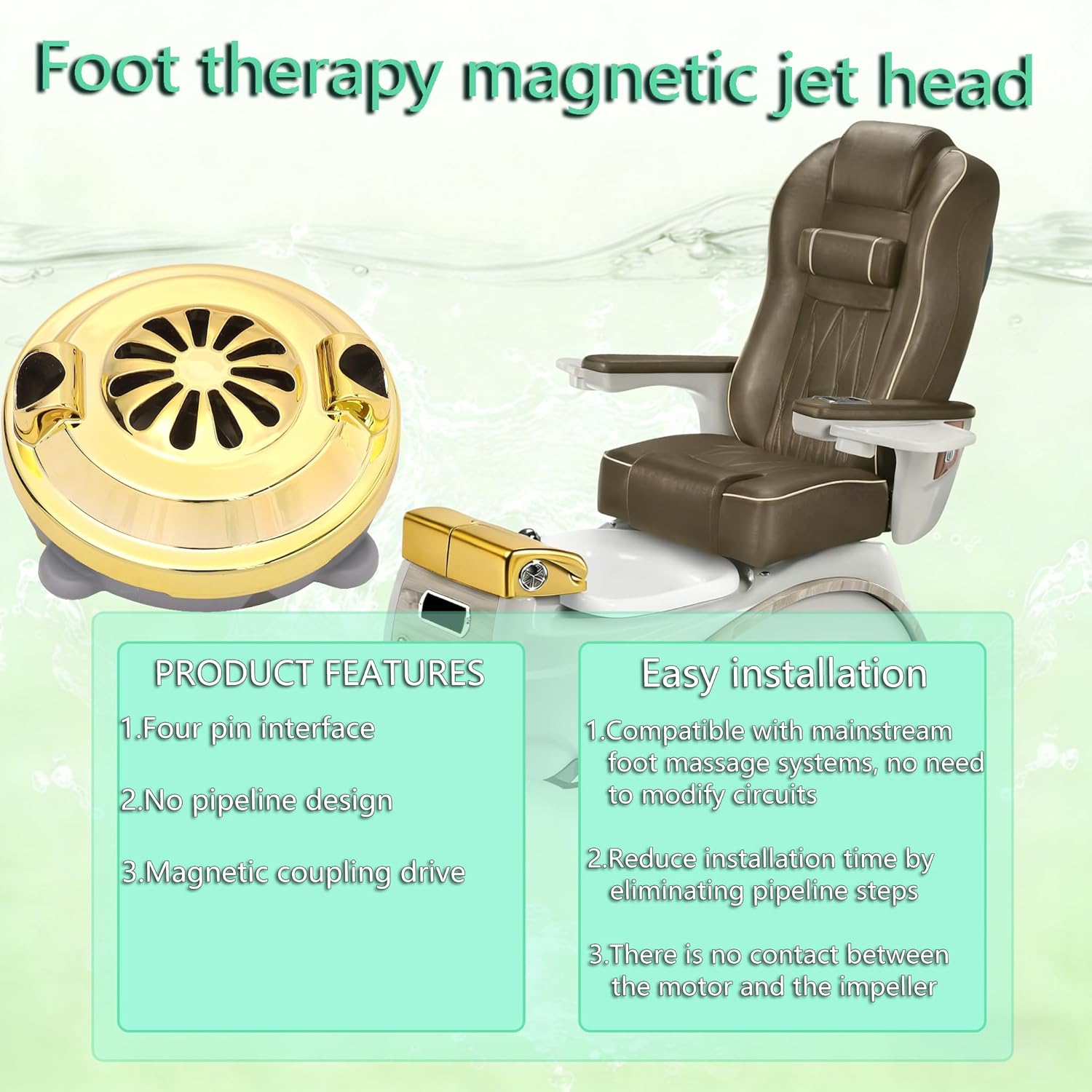 Foot therapy magnetic jet head

PRODUCT FEATURES

1.Four pin interface

2.No pipeline design

3.Magnetic coupling drive

Easy installation

1.Compatible with mainstream foot massage systems, no need to modify circuits

2.Reduce installation time by eliminating pipeline steps

3.There is no contact between the motor and the impeller